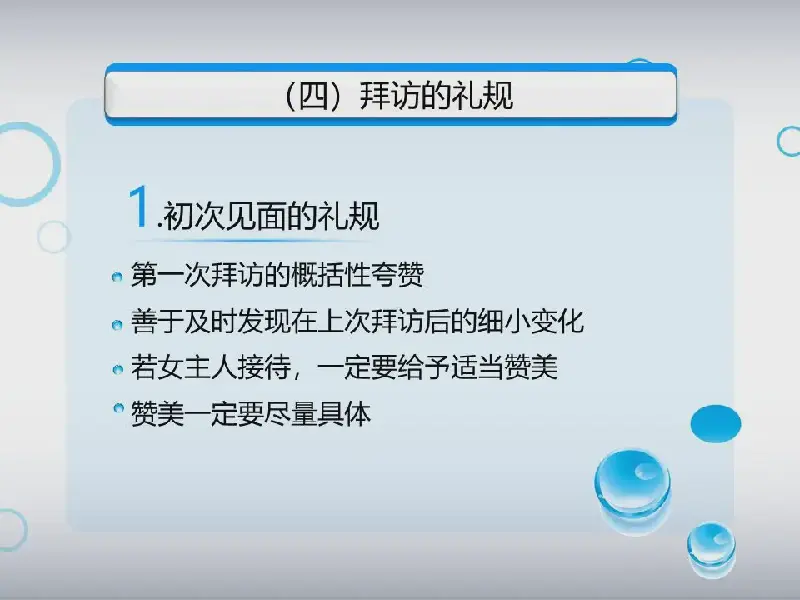 （四）拜访的礼规

1.初次见面的礼规

第一次拜访的概括性夸赞

善于及时发现在上次拜访后的细小变化

若女主人接待，一定要给予适当赞美

赞美一定要尽量具体